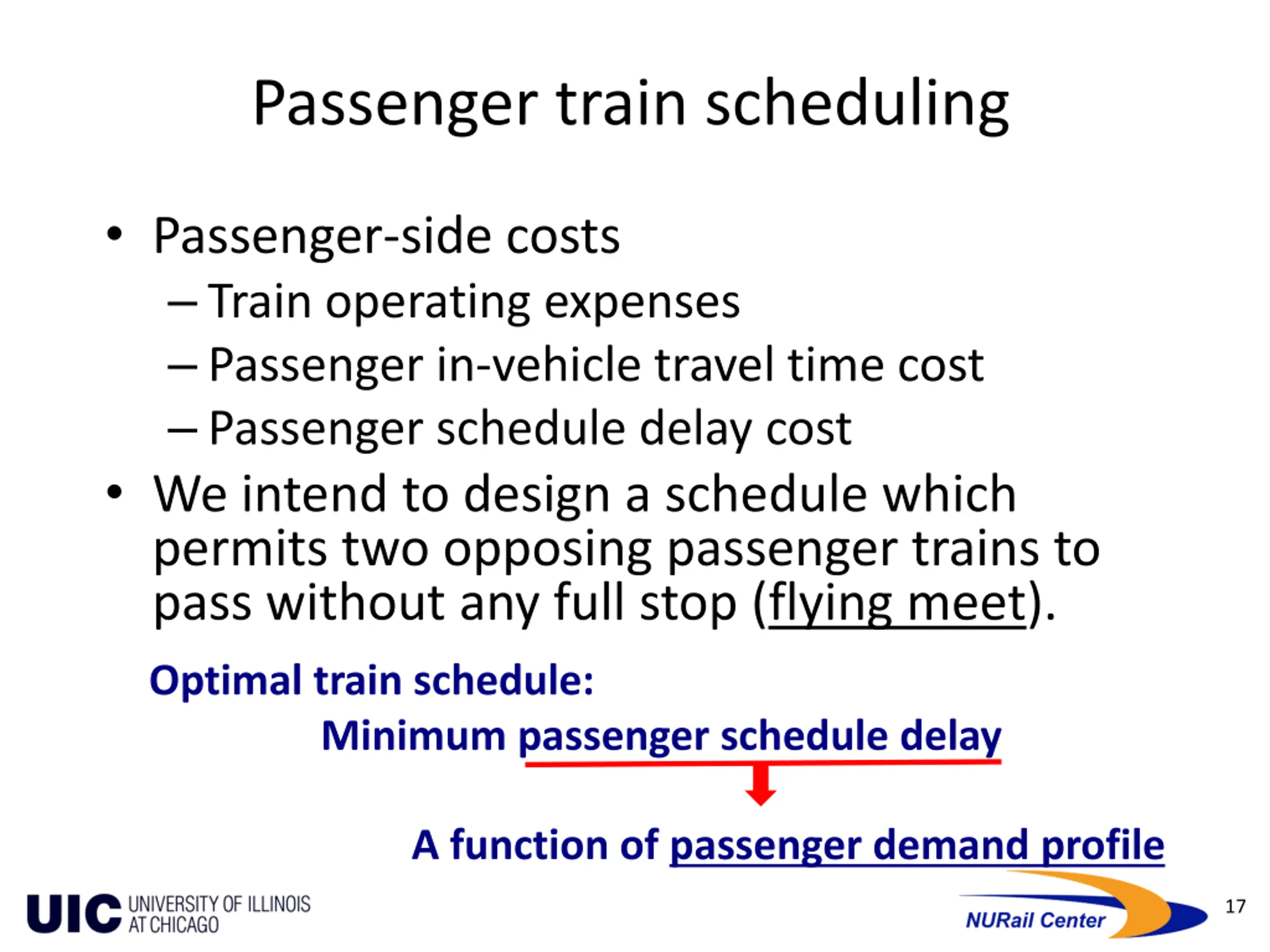 Passenger train scheduling

• Passenger-side costs
– Train operating expenses
– Passenger in-vehicle travel time cost
– Passenger schedule delay cost

• We intend to design a schedule which permits two opposing passenger trains to pass without any full stop (flying meet).

Optimal train schedule:

Minimum passenger schedule delay

A function of passenger demand profile

UIC UNIVERSITY OF ILLINOIS AT CHICAGO

NURail Center

17